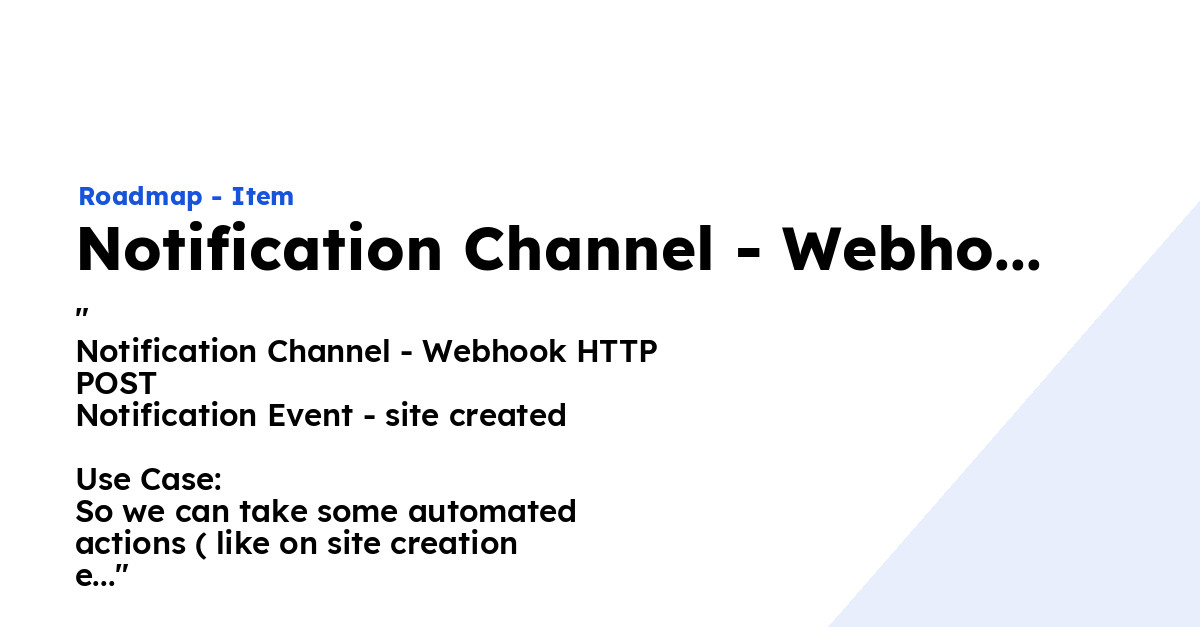 Roadmap - Item

Notification Channel - Webho...

"
Notification Channel - Webhook HTTP POST
Notification Event - site created

Use Case:
So we can take some automated actions ( like on site creation e..."